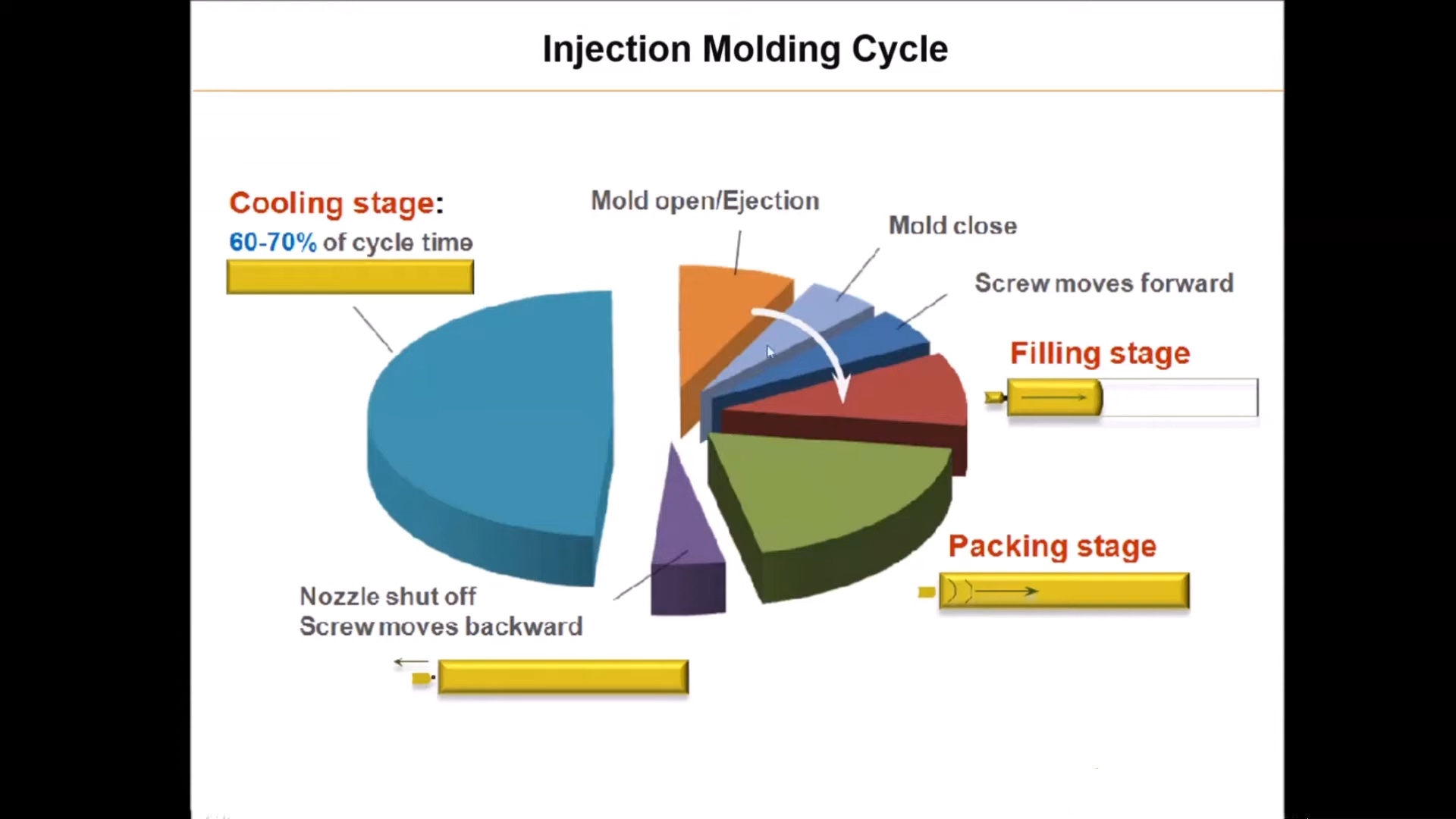 Injection Molding Cycle

Cooling stage:
60-70% of cycle time

Mold open/Ejection

Mold close

Screw moves forward

Filling stage

Packing stage

Nozzle shut off
Screw moves backward